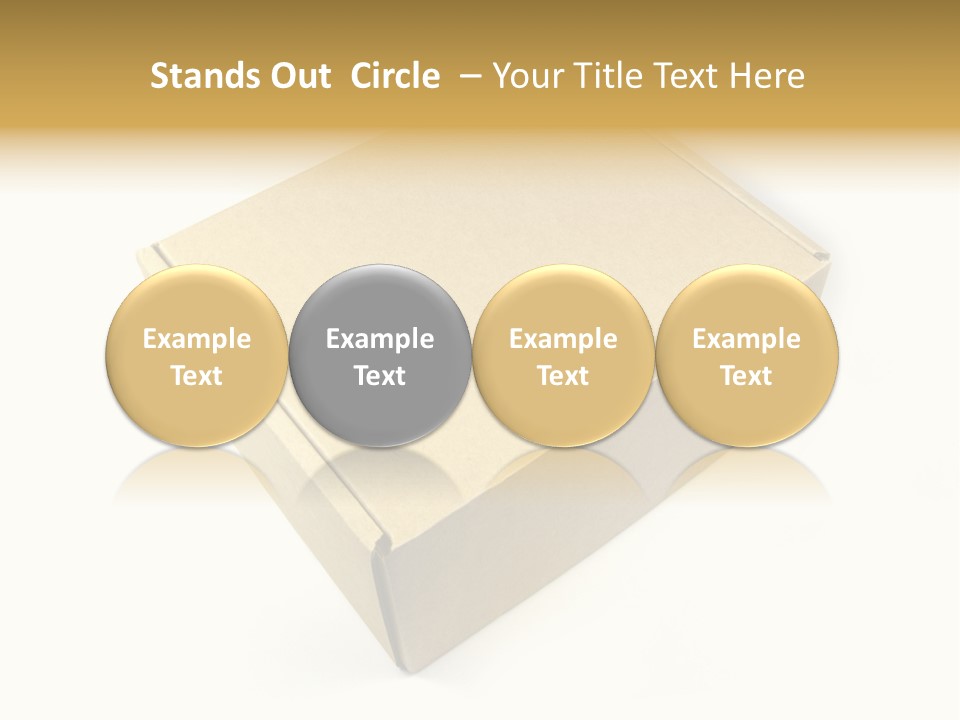 Stands Out Circle – Your Title Text Here

Example Text

Example Text

Example Text

Example Text